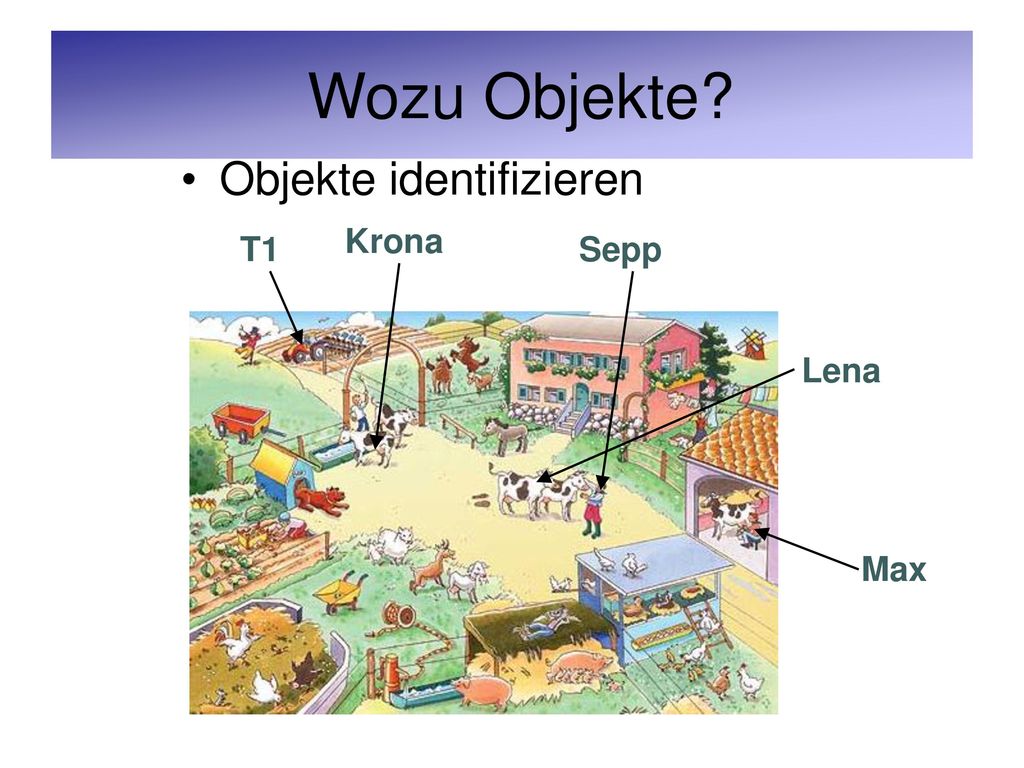 Wozu Objekte?

• Objekte identifizieren

T1
Krona
Sepp
Lena
Max